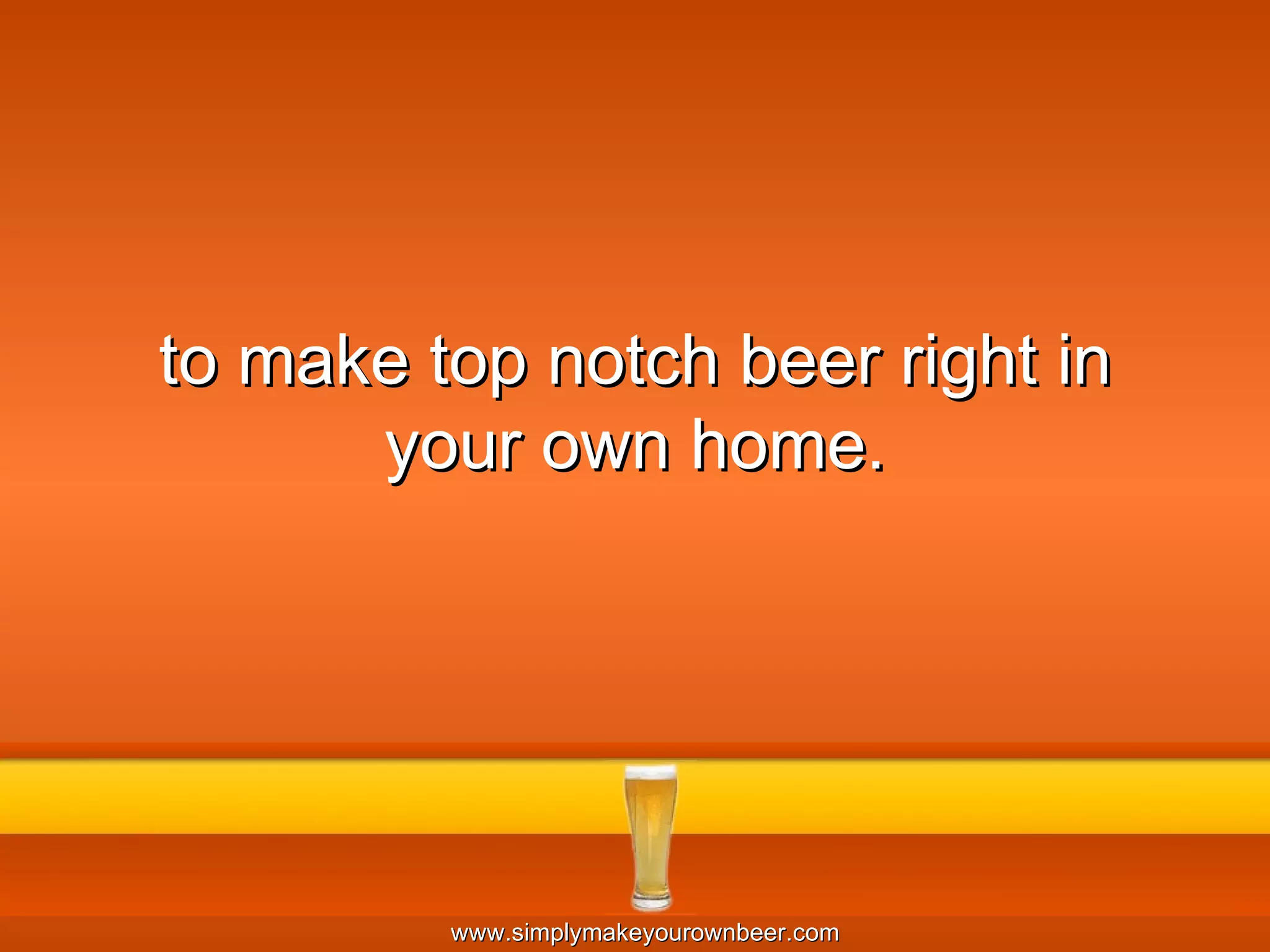 to make top notch beer right in your own home.

www.simplymakeyourownbeer.com